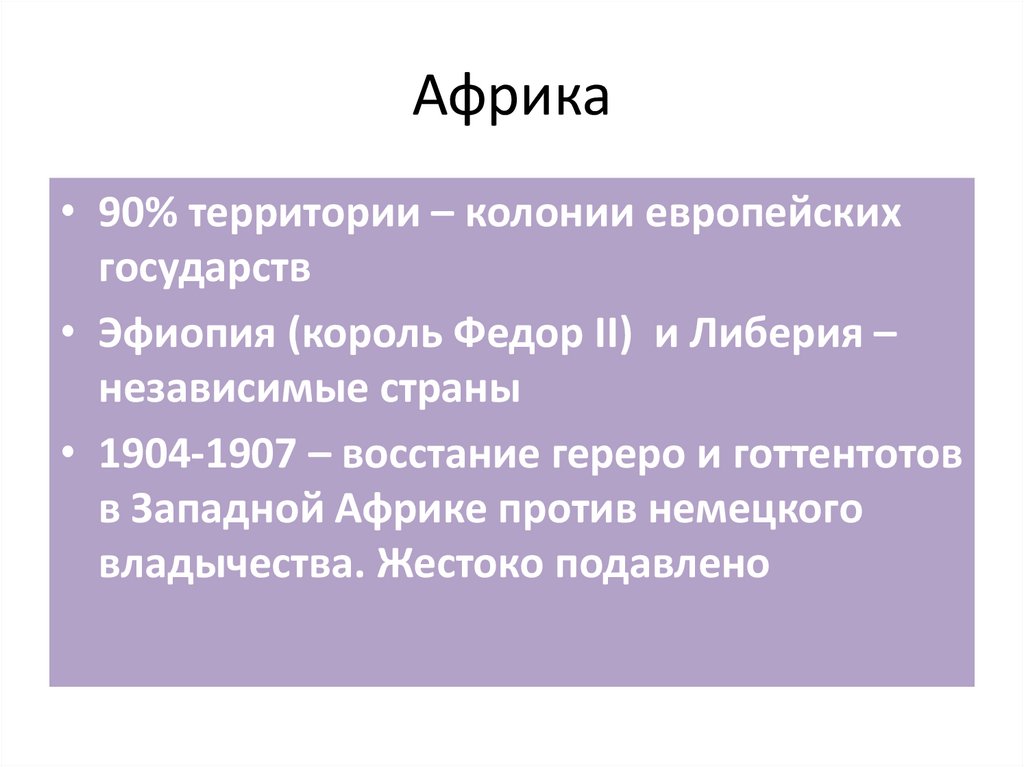 Африка

• 90% территории – колонии европейских государств

• Эфиопия (король Федор II) и Либерия – независимые страны

• 1904-1907 – восстание гереро и готтентотов в Западной Африке против немецкого владычества. Жестоко подавлено